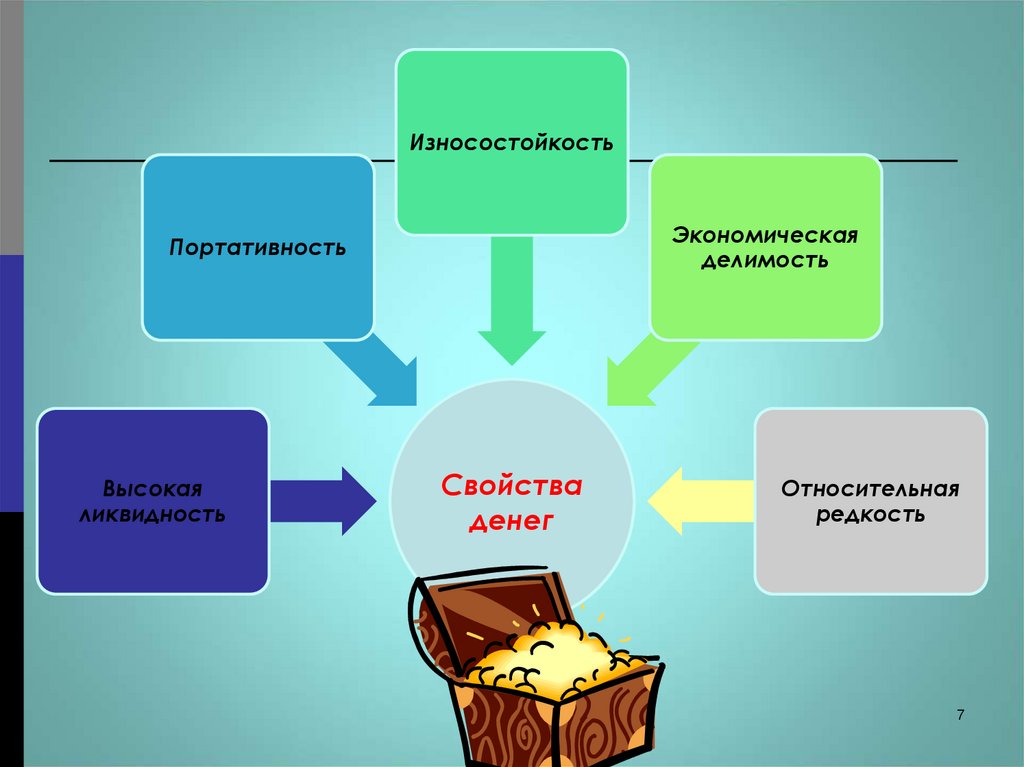 Износостойкость

Портативность

Экономическая делимость

Высокая ликвидность

Свойства денег

Относительная редкость

7